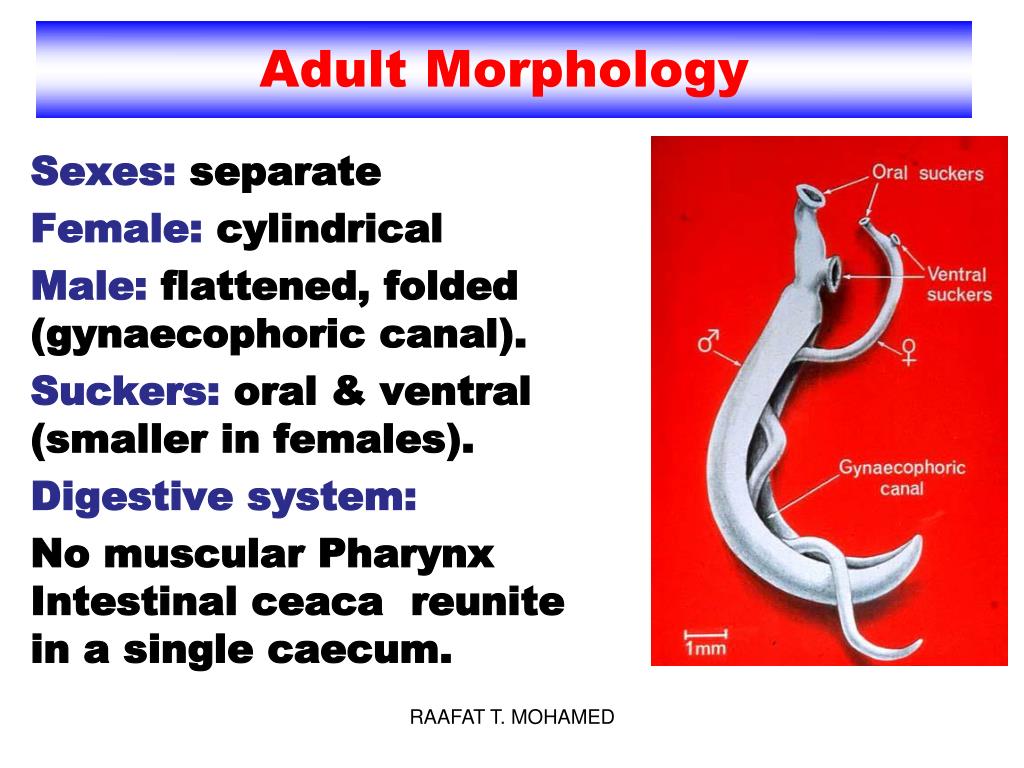 Adult Morphology

Sexes: separate
Female: cylindrical
Male: flattened, folded (gynaecophoric canal).
Suckers: oral & ventral (smaller in females).
Digestive system:
No muscular Pharynx
Intestinal ceaca reunite in a single caecum.

Oral suckers
Ventral suckers
♂
♀
Gynaecophoric canal
1mm

RAAFAT T. MOHAMED